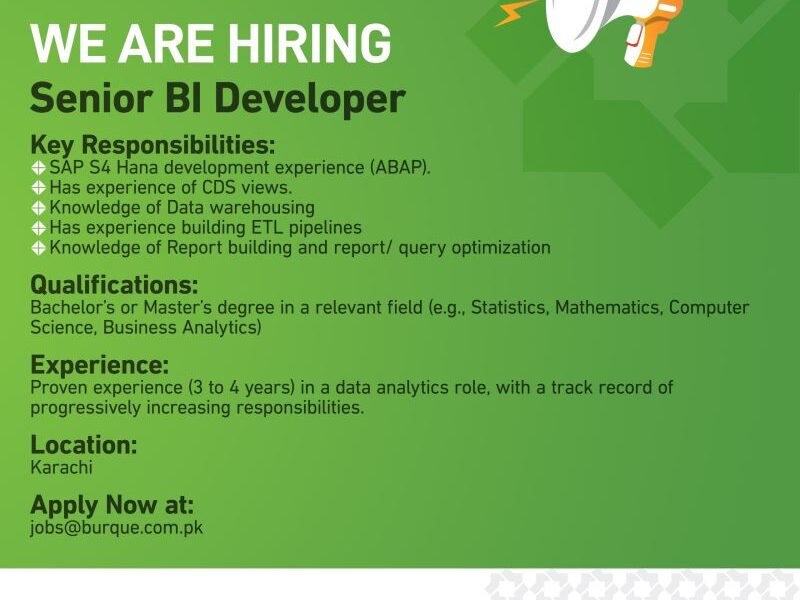 WE ARE HIRING
Senior BI Developer

Key Responsibilities:
SAP S4 Hana development experience (ABAP).
Has experience of CDS views.
Knowledge of Data warehousing
Has experience building ETL pipelines
Knowledge of Report building and report/ query optimization

Qualifications:
Bachelor's or Master's degree in a relevant field (e.g., Statistics, Mathematics, Computer Science, Business Analytics)

Experience:
Proven experience (3 to 4 years) in a data analytics role, with a track record of progressively increasing responsibilities.

Location:
Karachi

Apply Now at:
jobs@burque.com.pk